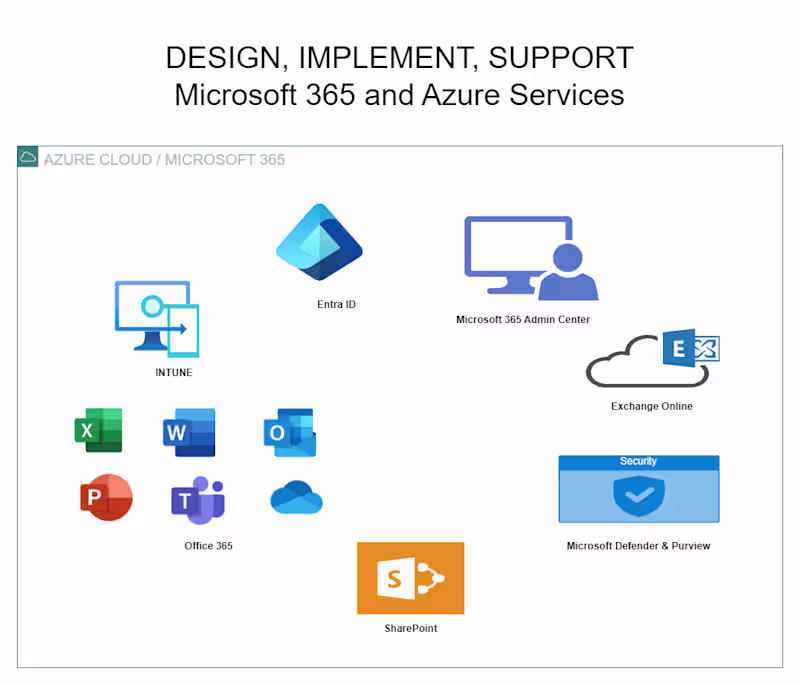 DESIGN, IMPLEMENT, SUPPORT
Microsoft 365 and Azure Services

AZURE CLOUD / MICROSOFT 365

Entra ID

Microsoft 365 Admin Center

INTUNE

E

Exchange Online

X W O

P T

Office 365

Security

Microsoft Defender & Purview

S

SharePoint